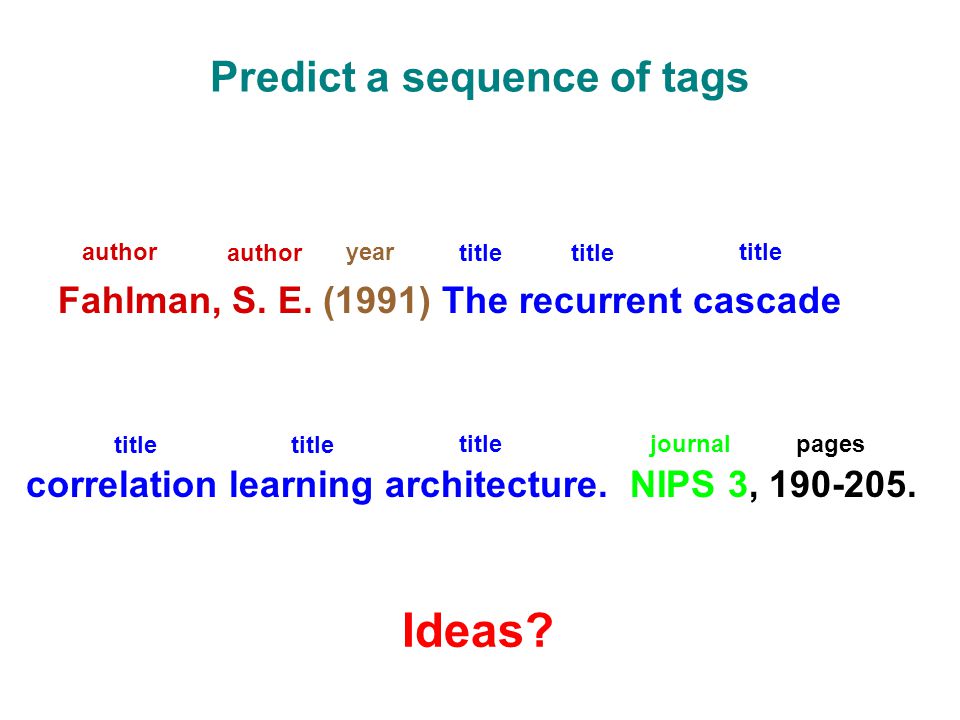 Predict a sequence of tags

author author year title title title

Fahlman, S. E. (1991) The recurrent cascade

title title title journal pages

correlation learning architecture. NIPS 3, 190-205.

Ideas?